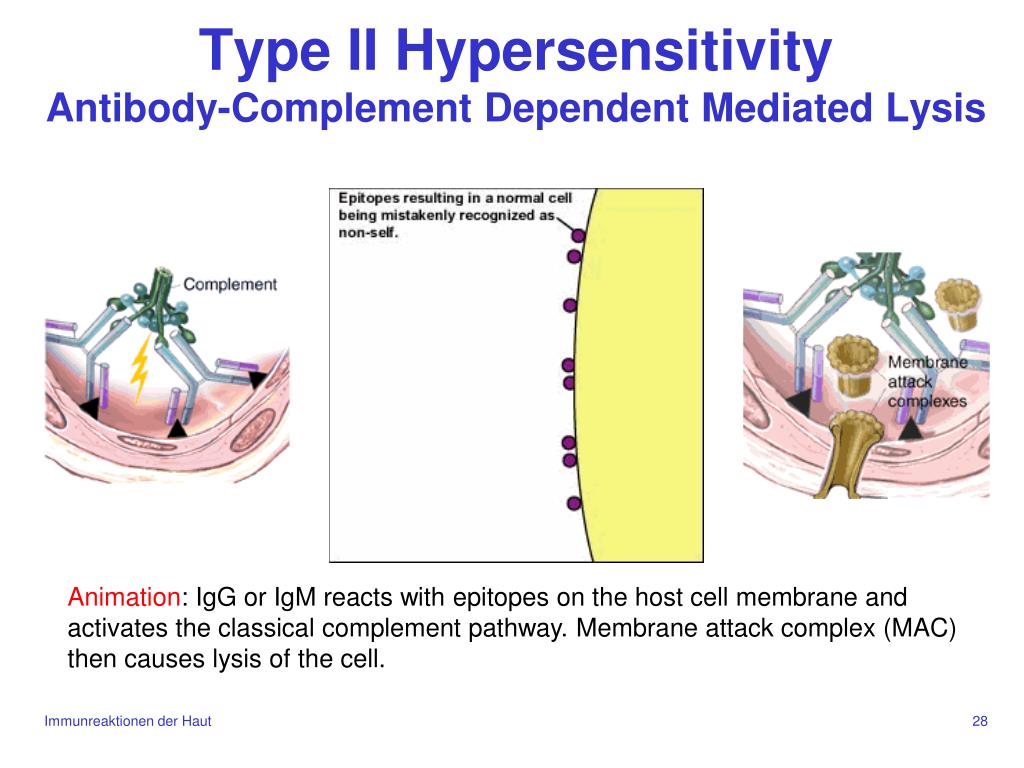 Type II Hypersensitivity
Antibody-Complement Dependent Mediated Lysis

Complement

Epitopes resulting in a normal cell being mistakenly recognized as non-self.

Membrane attack complexes

Animation: IgG or IgM reacts with epitopes on the host cell membrane and activates the classical complement pathway. Membrane attack complex (MAC) then causes lysis of the cell.

Immunreaktionen der Haut

28